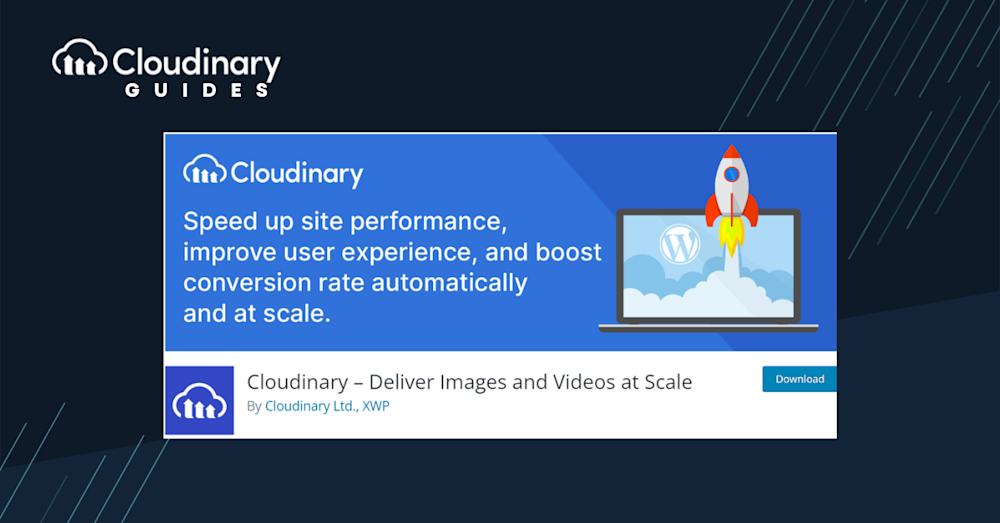 Cloudinary
GUIDES

Cloudinary

Speed up site performance, improve user experience, and boost conversion rate automatically and at scale.

Cloudinary – Deliver Images and Videos at Scale

By Cloudinary Ltd., XWP

Download